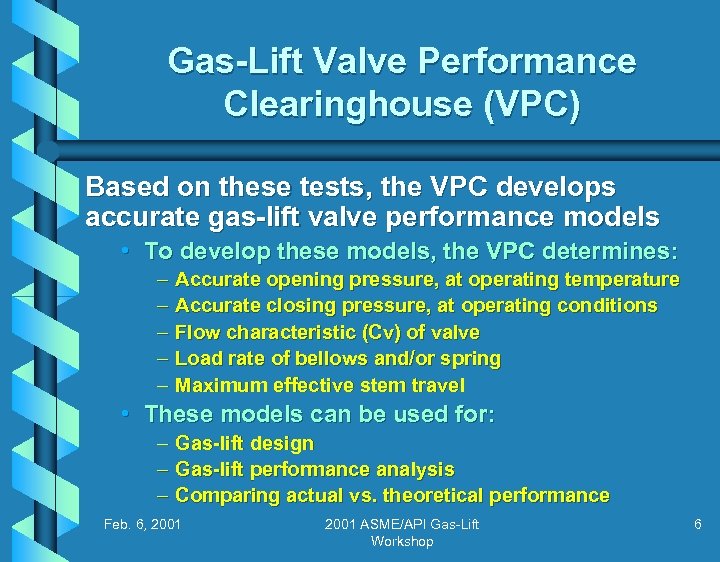 Gas-Lift Valve Performance Clearinghouse (VPC)

Based on these tests, the VPC develops accurate gas-lift valve performance models

• To develop these models, the VPC determines:
– Accurate opening pressure, at operating temperature
– Accurate closing pressure, at operating conditions
– Flow characteristic (Cv) of valve
– Load rate of bellows and/or spring
– Maximum effective stem travel

• These models can be used for:
– Gas-lift design
– Gas-lift performance analysis
– Comparing actual vs. theoretical performance

Feb. 6, 2001

2001 ASME/API Gas-Lift Workshop

6